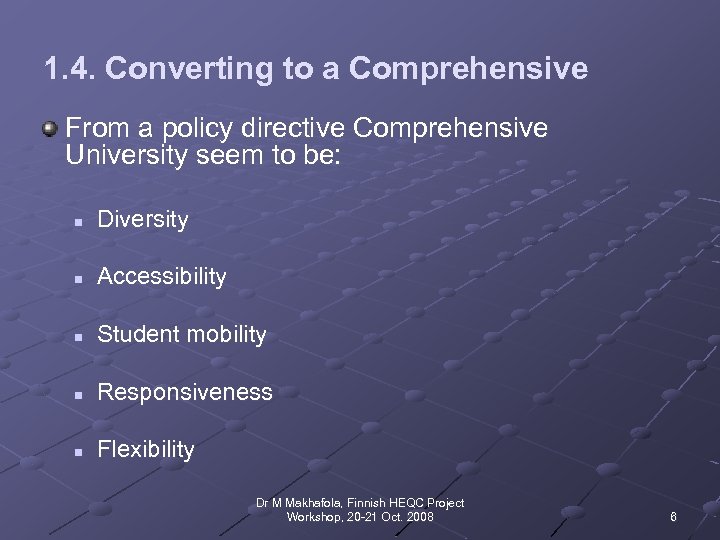 1.4. Converting to a Comprehensive

From a policy directive Comprehensive University seem to be:

Diversity

Accessibility

Student mobility

Responsiveness

Flexibility

Dr M Makhafola, Finnish HEQC Project Workshop, 20-21 Oct. 2008

6